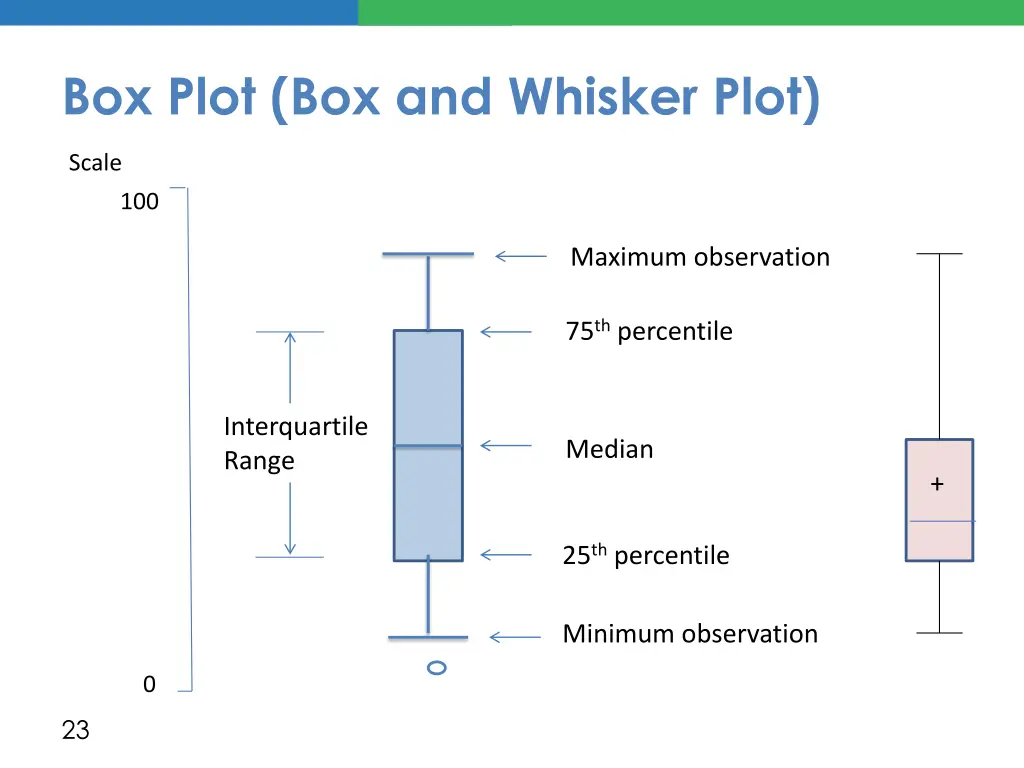 Box Plot (Box and Whisker Plot)

Scale

100

Maximum observation

75$^{th}$ percentile

Interquartile Range

Median

+

25$^{th}$ percentile

Minimum observation

0

23